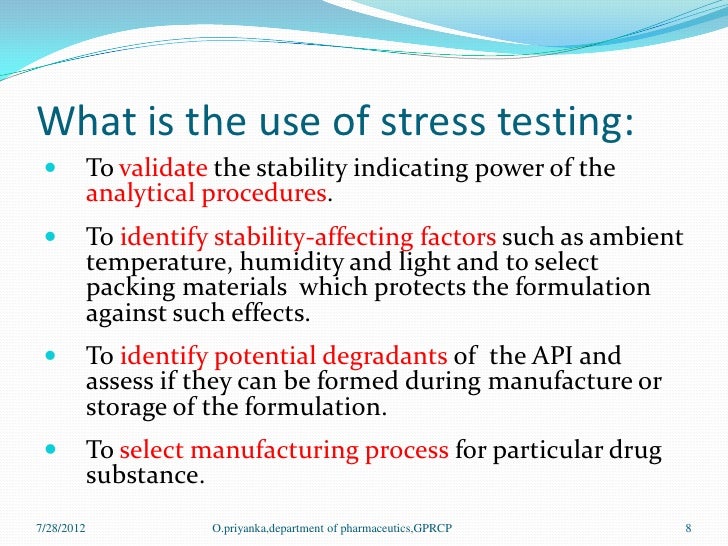 What is the use of stress testing:

- To validate the stability indicating power of the analytical procedures.
- To identify stability-affecting factors such as ambient temperature, humidity and light and to select packing materials which protects the formulation against such effects.
- To identify potential degradants of the API and assess if they can be formed during manufacture or storage of the formulation.
- To select manufacturing process for particular drug substance.

7/28/2012 O.priyanka,department of pharmaceutics,GPRCP 8